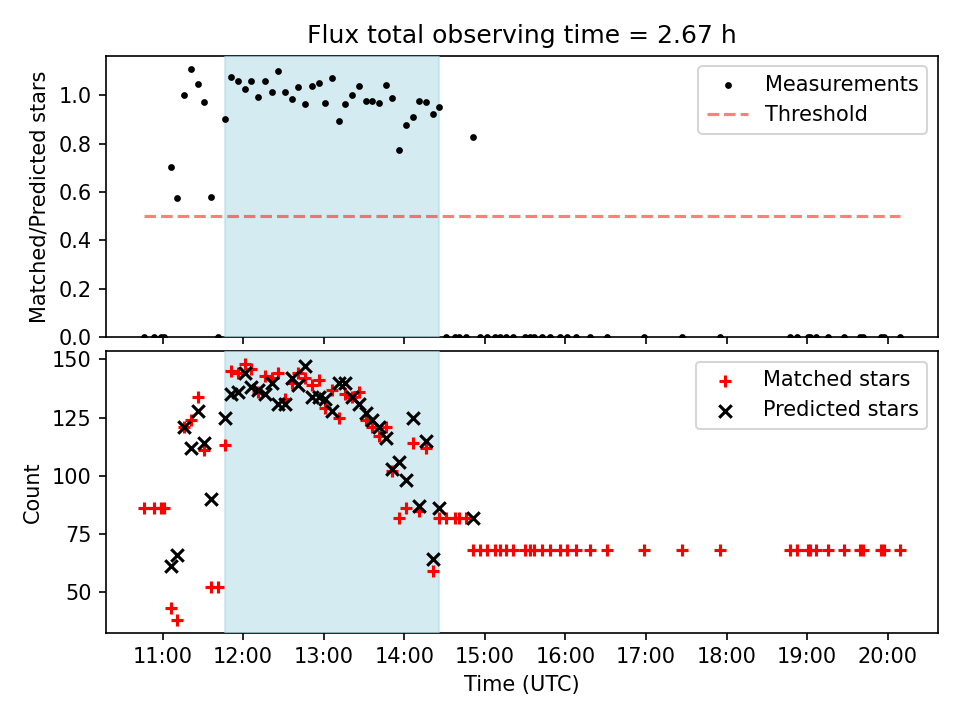 Flux total observing time = 2.67 h

Matched/Predicted stars

1.0
0.8
0.6
0.4
0.2
0.0

Measurements
Threshold

Count

150
125
100
75
50

Matched stars
Predicted stars

11:00 12:00 13:00 14:00 15:00 16:00 17:00 18:00 19:00 20:00

Time (UTC)